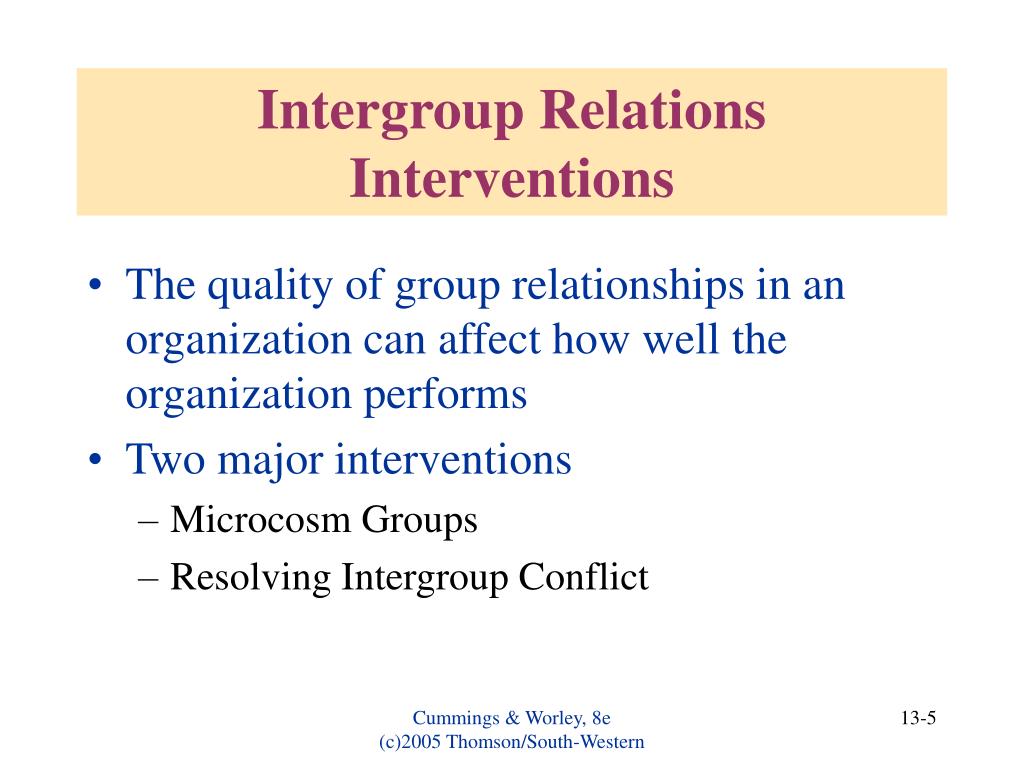 Intergroup Relations Interventions

• The quality of group relationships in an organization can affect how well the organization performs
• Two major interventions
– Microcosm Groups
– Resolving Intergroup Conflict

Cummings & Worley, 8e
(c)2005 Thomson/South-Western

13-5